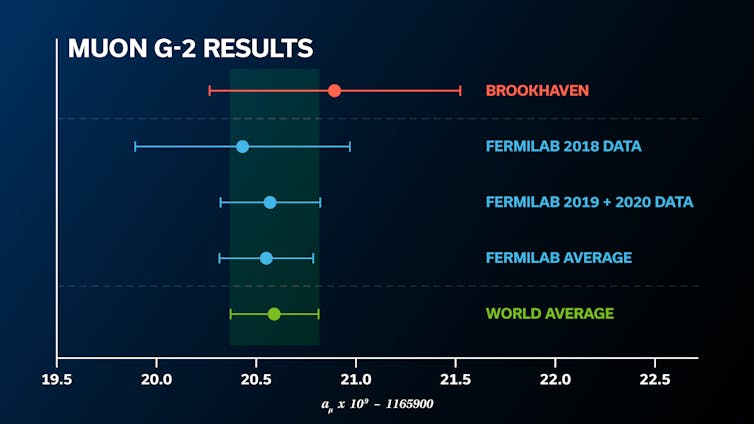 MUON G-2 RESULTS

BROOKHAVEN

FERMILAB 2018 DATA

FERMILAB 2019 + 2020 DATA

FERMILAB AVERAGE

WORLD AVERAGE

19.5 20.0 20.5 21.0 21.5 22.0 22.5

$a_\mu \times 10^9 - 1165900$